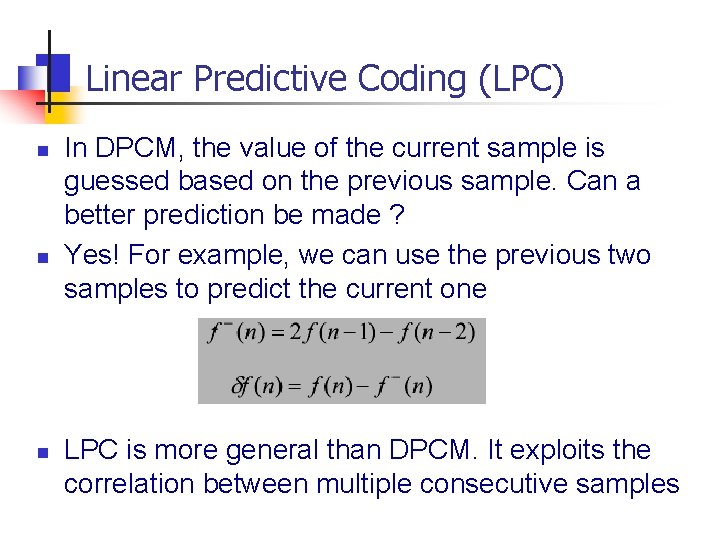 Linear Predictive Coding (LPC)

In DPCM, the value of the current sample is guessed based on the previous sample. Can a better prediction be made ?

Yes! For example, we can use the previous two samples to predict the current one

$f^{-}(n) = 2f(n-1) - f(n-2)$

$\delta f(n) = f(n) - f^{-}(n)$

LPC is more general than DPCM. It exploits the correlation between multiple consecutive samples